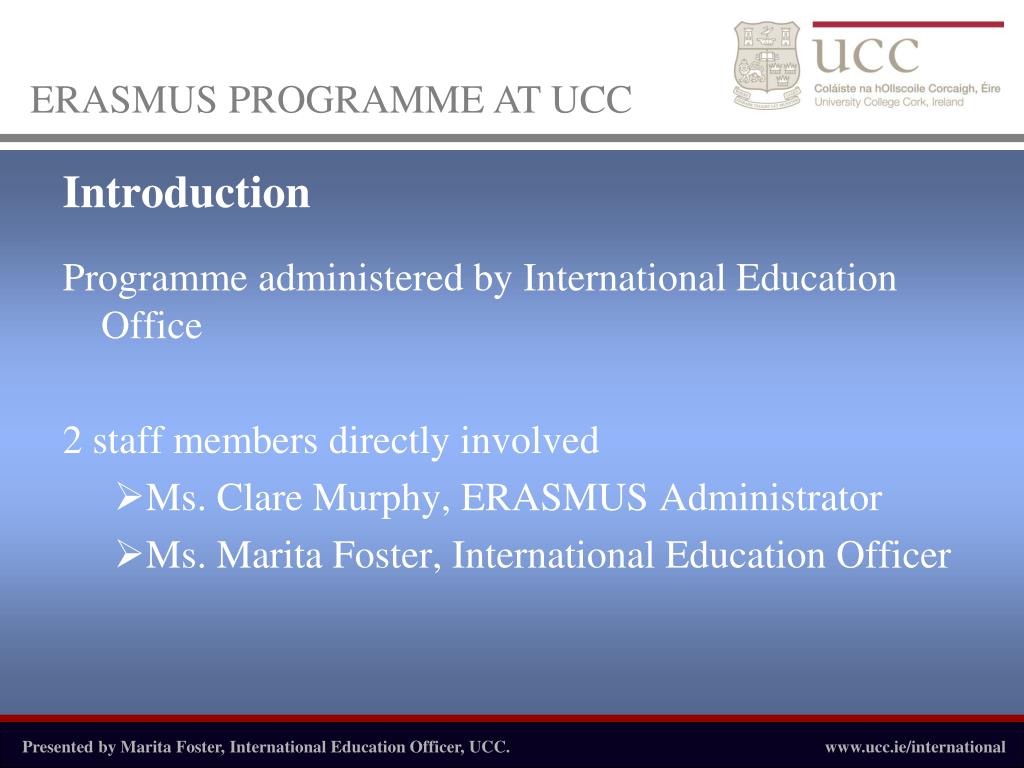 ERASMUS PROGRAMME AT UCC

UCC
Coláiste na hOllscoile Corcaigh, Éire
University College Cork, Ireland

Introduction

Programme administered by International Education Office

2 staff members directly involved

➢Ms. Clare Murphy, ERASMUS Administrator

➢Ms. Marita Foster, International Education Officer

Presented by Marita Foster, International Education Officer, UCC.

www.ucc.ie/international